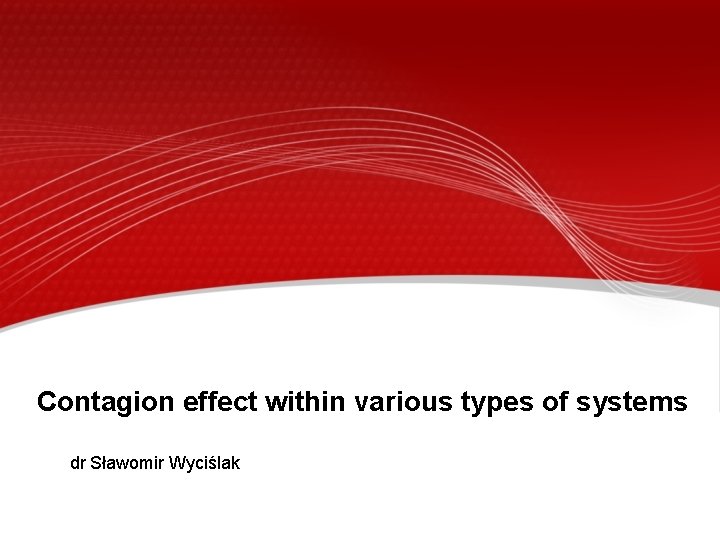 Contagion effect within various types of systems

dr Sławomir Wyciślak